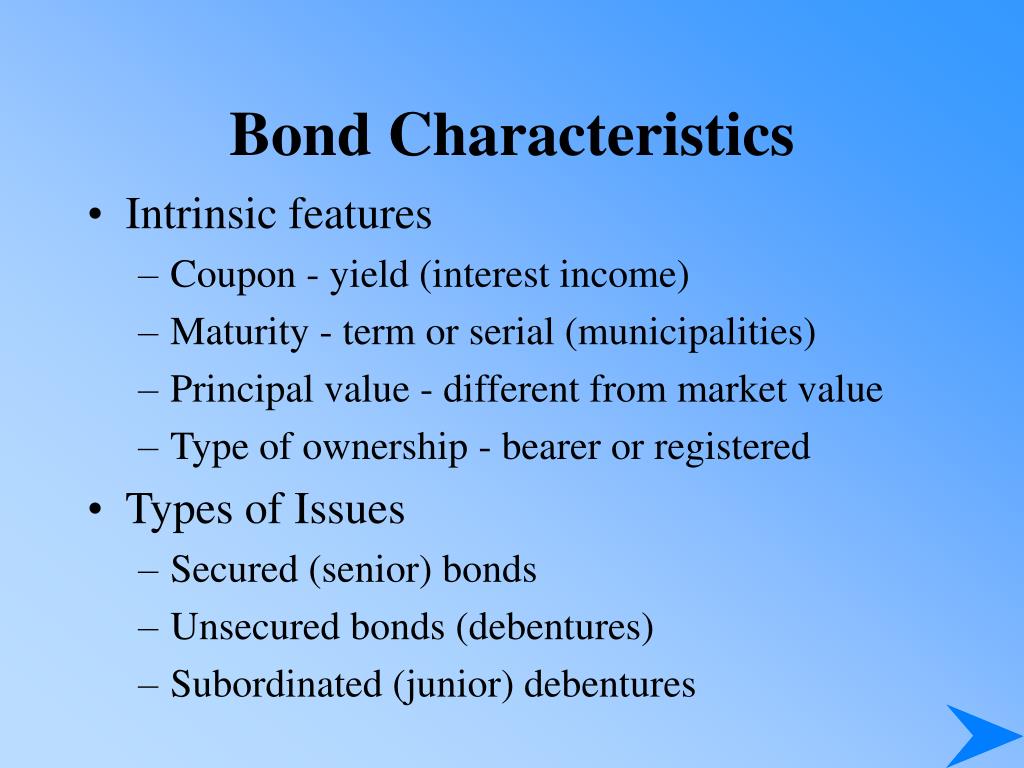 Bond Characteristics

• Intrinsic features
– Coupon - yield (interest income)
– Maturity - term or serial (municipalities)
– Principal value - different from market value
– Type of ownership - bearer or registered

• Types of Issues
– Secured (senior) bonds
– Unsecured bonds (debentures)
– Subordinated (junior) debentures